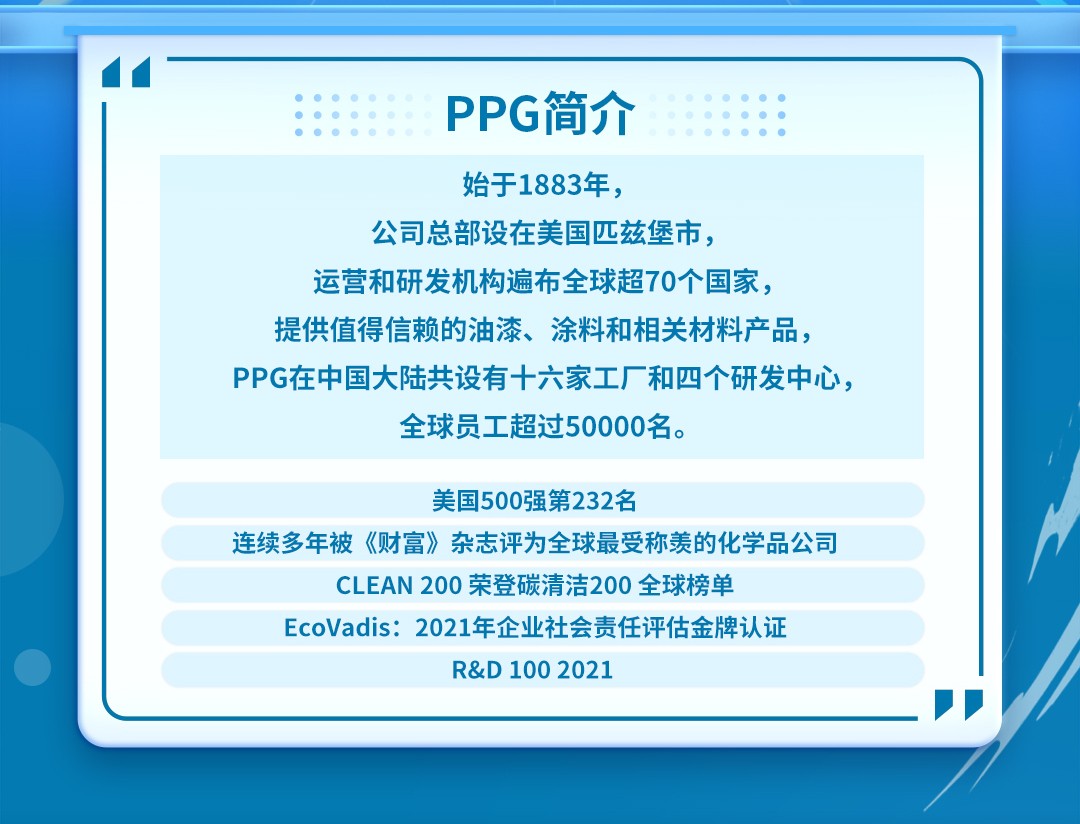 PPG简介

始于1883年，
公司总部设在美国匹兹堡市，
运营和研发机构遍布全球超70个国家，
提供值得信赖的油漆、涂料和相关材料产品，
PPG在中国大陆共设有十六家工厂和四个研发中心，
全球员工超过50000名。

美国500强第232名

连续多年被《财富》杂志评为全球最受称羡的化学品公司

CLEAN 200 荣登碳清洁200 全球榜单

EcoVadis：2021年企业社会责任评估金牌认证

R&D 100 2021